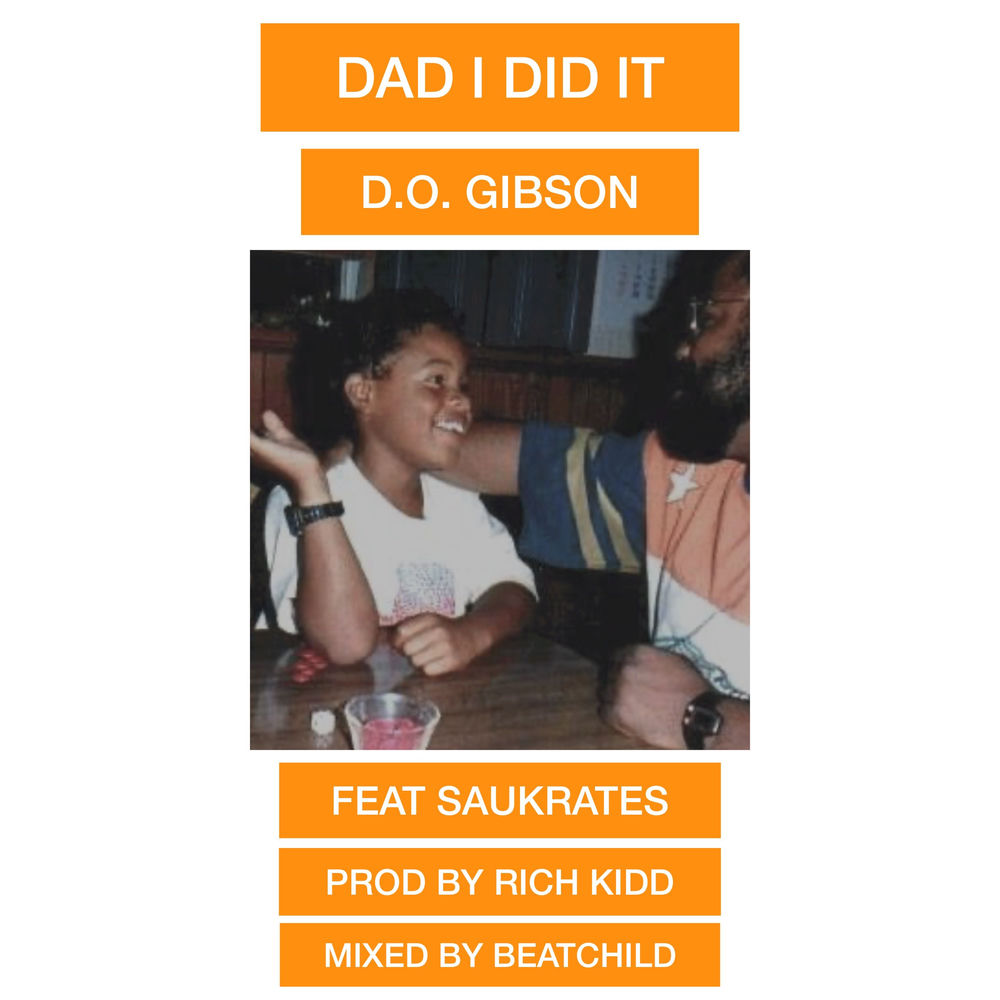 DAD I DID IT

D.O. GIBSON

FEAT SAUKRATES

PROD BY RICH KIDD

MIXED BY BEATCHILD